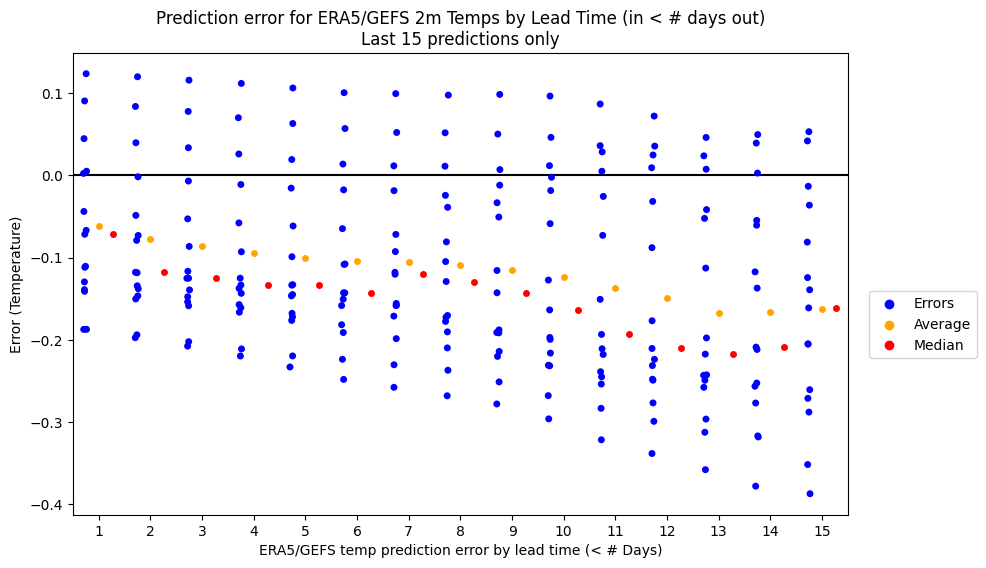 Prediction error for ERA5/GEFS 2m Temps by Lead Time (in < # days out)
Last 15 predictions only

Error (Temperature)

0.1
0.0
−0.1
−0.2
−0.3
−0.4

1 2 3 4 5 6 7 8 9 10 11 12 13 14 15

ERA5/GEFS temp prediction error by lead time (< # Days)

Errors
Average
Median